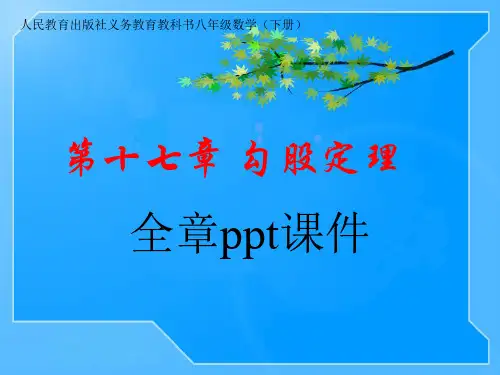 人民教育出版社义务教育教科书八年级数学（下册）

第十七章 勾股定理

全章ppt课件